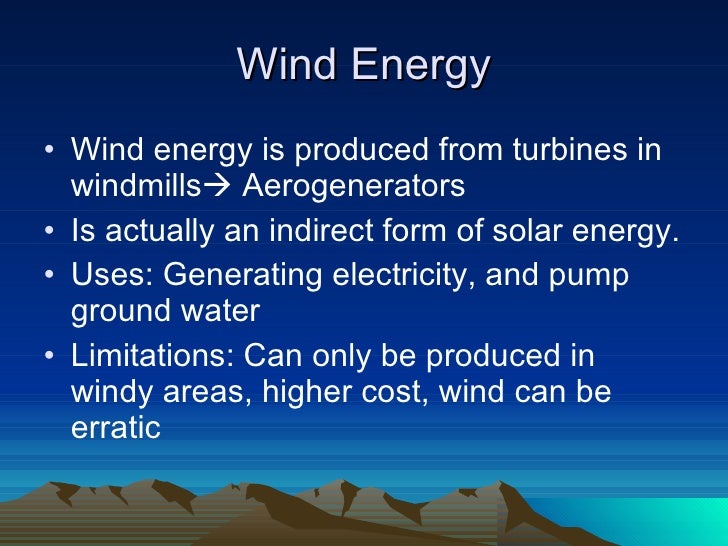 Wind Energy

• Wind energy is produced from turbines in windmills→ Aerogenerators
• Is actually an indirect form of solar energy.
• Uses: Generating electricity, and pump ground water
• Limitations: Can only be produced in windy areas, higher cost, wind can be erratic